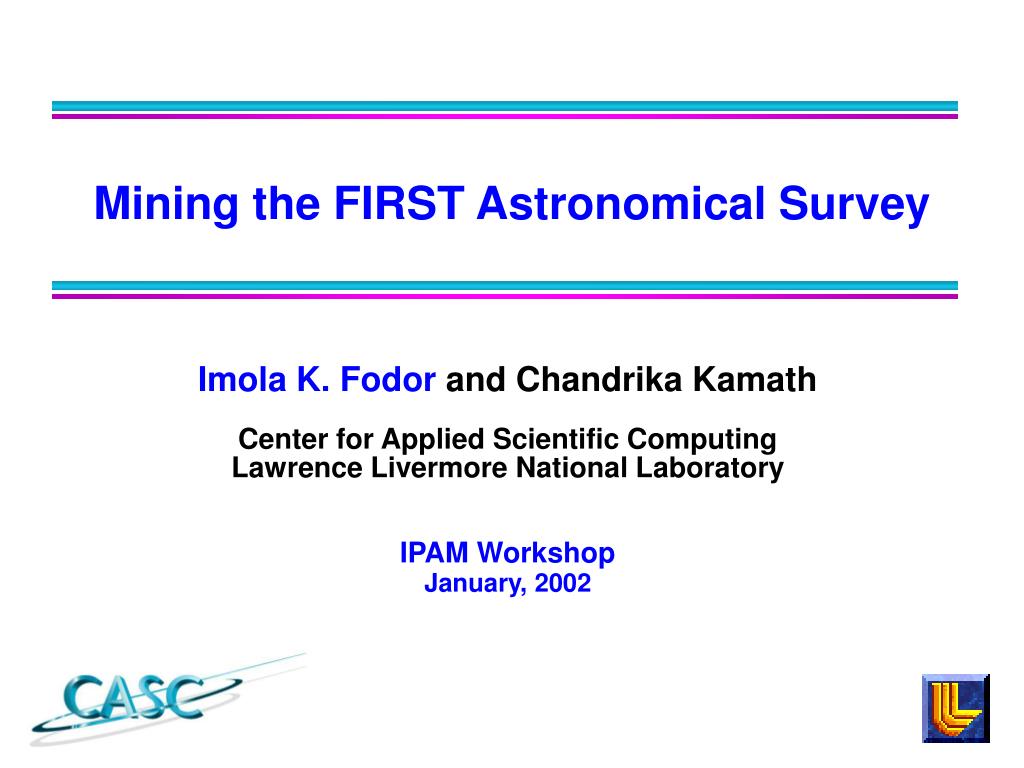 Mining the FIRST Astronomical Survey

Imola K. Fodor and Chandrika Kamath

Center for Applied Scientific Computing
Lawrence Livermore National Laboratory

IPAM Workshop
January, 2002

CASC